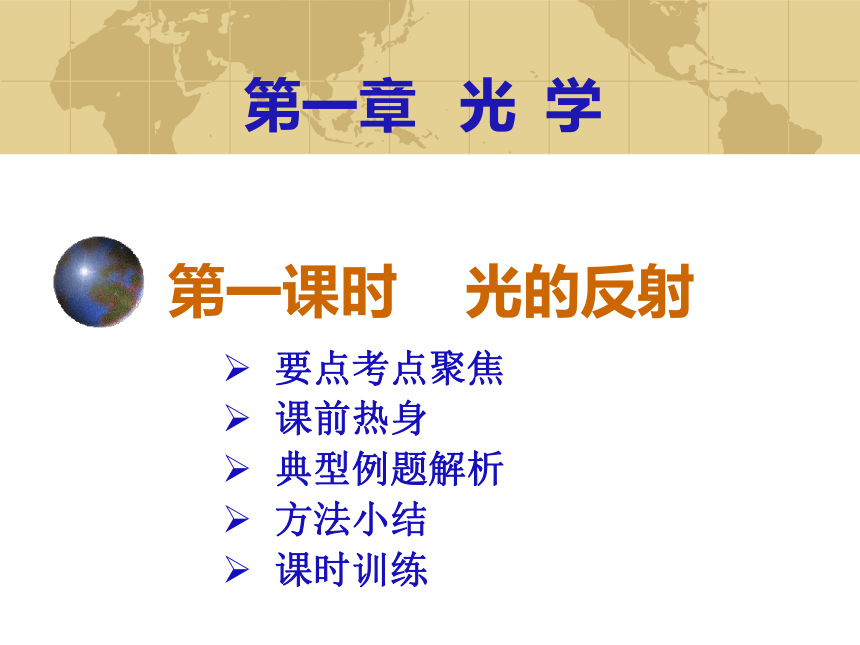 第一章 光 学

第一课时 光的反射

➢ 要点考点聚焦
➢ 课前热身
➢ 典型例题解析
➢ 方法小结
➢ 课时训练